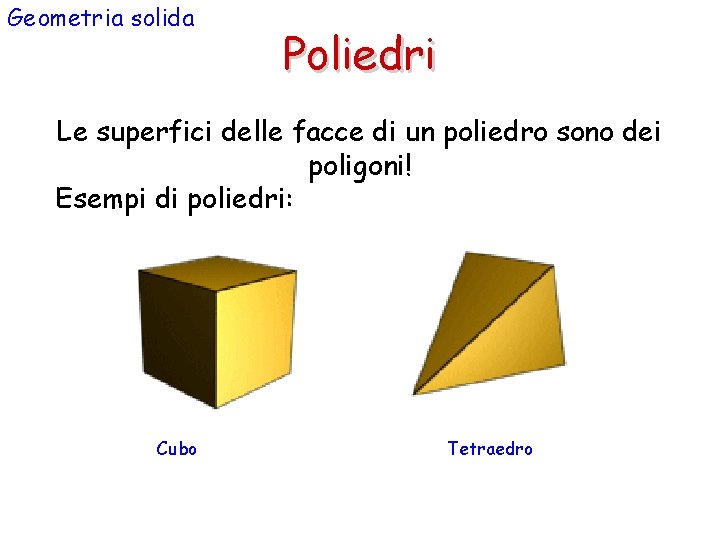 Geometria solida

Poliedri

Le superfici delle facce di un poliedro sono dei poligoni!

Esempi di poliedri:

Cubo

Tetraedro